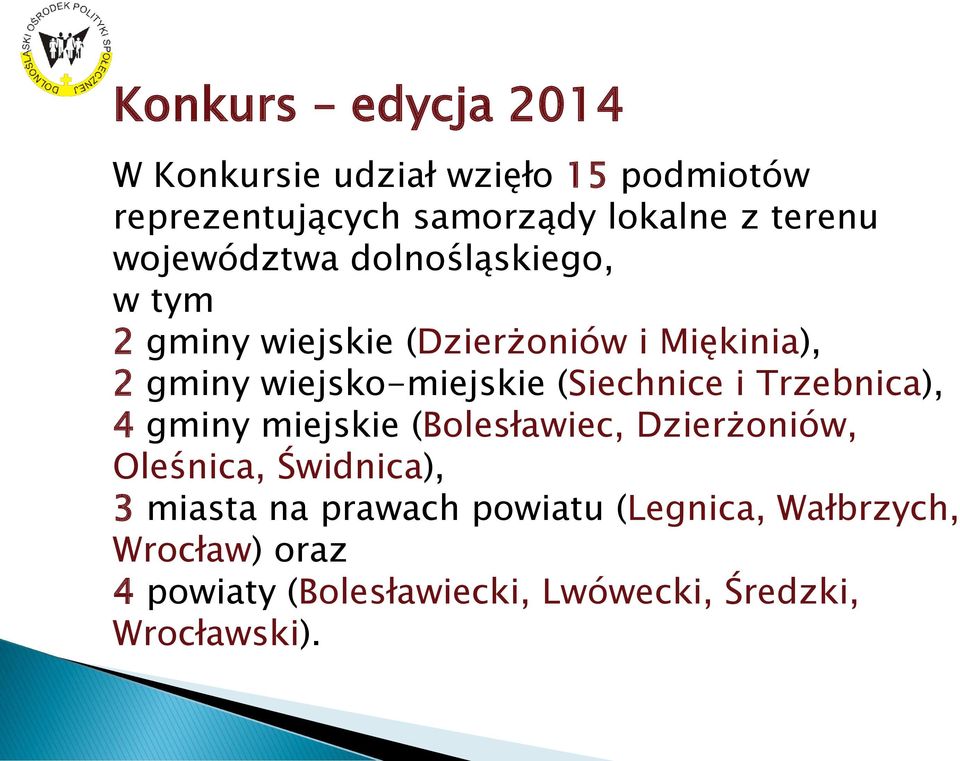 DOLNOŚLĄSKI OŚRODEK POLITYKI SPOŁECZNEJ

Konkurs – edycja 2014

W Konkursie udział wzięło 15 podmiotów reprezentujących samorządy lokalne z terenu województwa dolnośląskiego,
w tym
2 gminy wiejskie (Dzierżoniów i Miękinia),
2 gminy wiejsko-miejskie (Siechnice i Trzebnica),
4 gminy miejskie (Bolesławiec, Dzierżoniów, Oleśnica, Świdnica),
3 miasta na prawach powiatu (Legnica, Wałbrzych, Wrocław) oraz
4 powiaty (Bolesławiecki, Lwówecki, Średzki, Wrocławski).